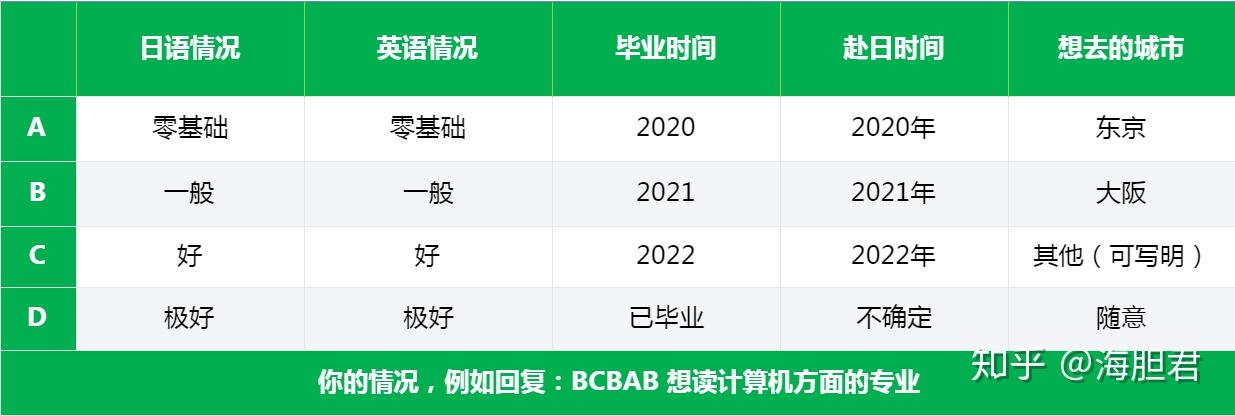 | | 日语情况 | 英语情况 | 毕业时间 | 赴日时间 | 想去的城市 |
|---|---|---|---|---|---|
| A | 零基础 | 零基础 | 2020 | 2020年 | 东京 |
| B | 一般 | 一般 | 2021 | 2021年 | 大阪 |
| C | 好 | 好 | 2022 | 2022年 | 其他（可写明） |
| D | 极好 | 极好 | 已毕业 | 不确定 | 随意 |

你的情况，例如回复：BCBAB 想读计算机方面的专业

知乎 @海胆君